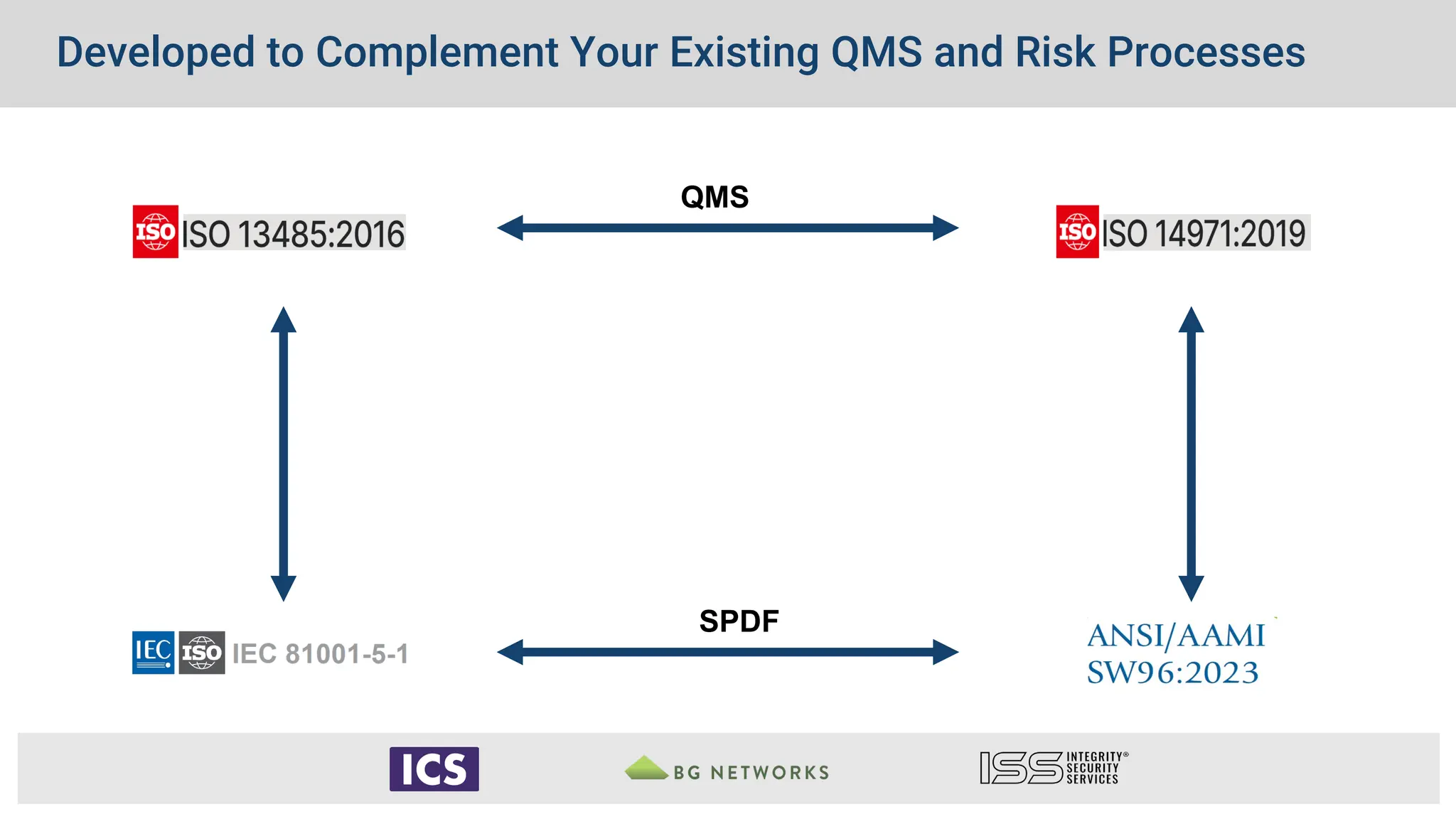 Developed to Complement Your Existing QMS and Risk Processes

ISO ISO 13485:2016

QMS

ISO ISO 14971:2019

IEC ISO IEC 81001-5-1

SPDF

ANSI/AAMI SW96:2023

ICS

BG NETWORKS

ISS INTEGRITY® SECURITY SERVICES